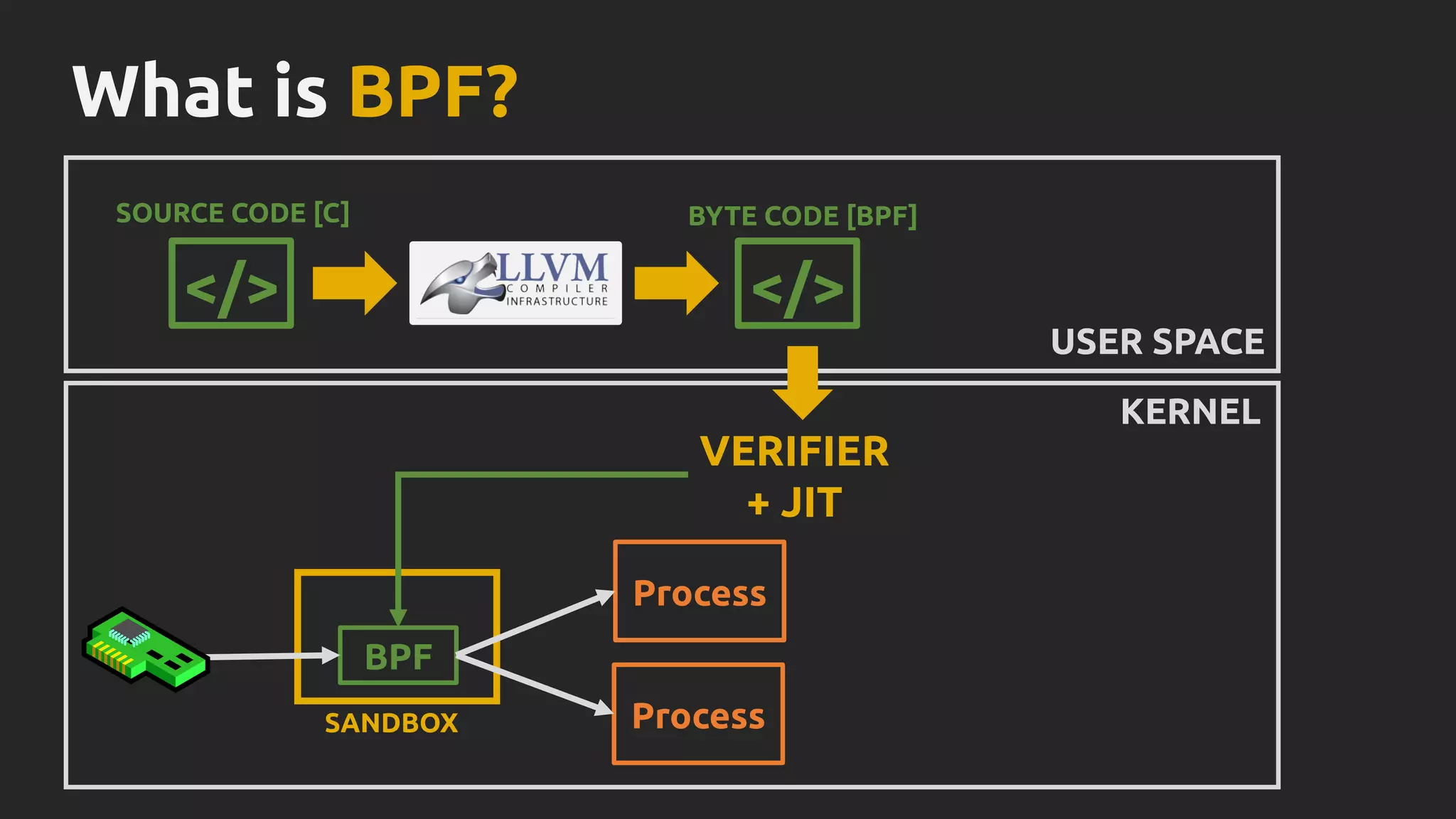 What is BPF?

SOURCE CODE [C]

</>

LLVM
COMPILER
INFRASTRUCTURE

BYTE CODE [BPF]

</>

USER SPACE

KERNEL

VERIFIER
+ JIT

BPF

SANDBOX

Process

Process